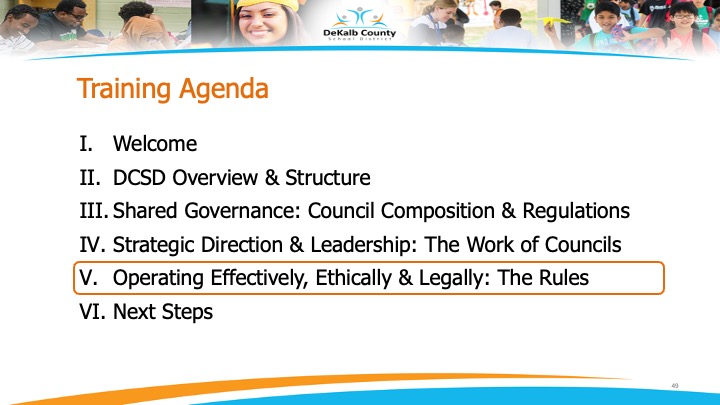 DeKalb County
School District

Training Agenda

I. Welcome
II. DCSD Overview & Structure
III. Shared Governance: Council Composition & Regulations
IV. Strategic Direction & Leadership: The Work of Councils
V. Operating Effectively, Ethically & Legally: The Rules
VI. Next Steps

49